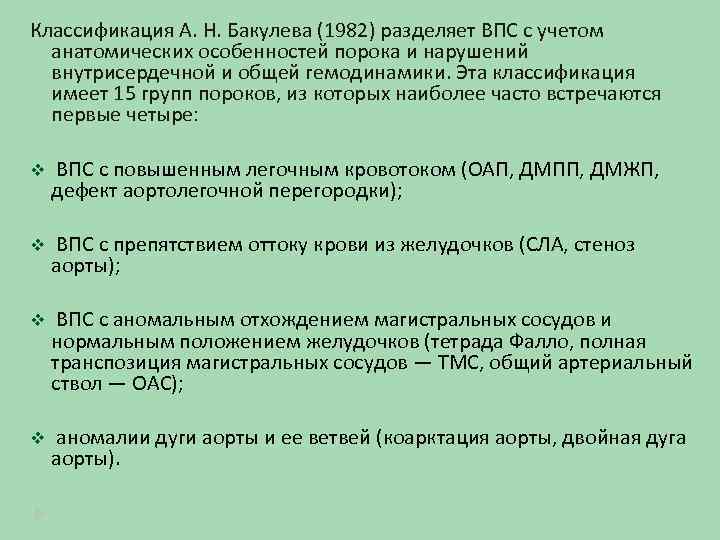 Классификация А. Н. Бакулева (1982) разделяет ВПС с учетом анатомических особенностей порока и нарушений внутрисердечной и общей гемодинамики. Эта классификация имеет 15 групп пороков, из которых наиболее часто встречаются первые четыре:

❖ ВПС с повышенным легочным кровотоком (ОАП, ДМПП, ДМЖП, дефект аортолегочной перегородки);

❖ ВПС с препятствием оттоку крови из желудочков (СЛА, стеноз аорты);

❖ ВПС с аномальным отхождением магистральных сосудов и нормальным положением желудочков (тетрада Фалло, полная транспозиция магистральных сосудов — ТМС, общий артериальный ствол — ОАС);

❖ аномалии дуги аорты и ее ветвей (коарктация аорты, двойная дуга аорты).